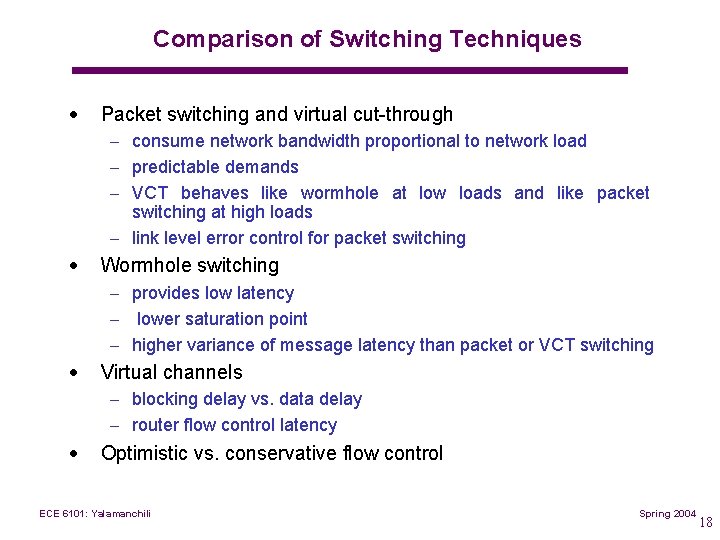 Comparison of Switching Techniques

• Packet switching and virtual cut-through
– consume network bandwidth proportional to network load
– predictable demands
– VCT behaves like wormhole at low loads and like packet switching at high loads
– link level error control for packet switching

• Wormhole switching
– provides low latency
– lower saturation point
– higher variance of message latency than packet or VCT switching

• Virtual channels
– blocking delay vs. data delay
– router flow control latency

• Optimistic vs. conservative flow control

ECE 6101: Yalamanchili

Spring 2004

18